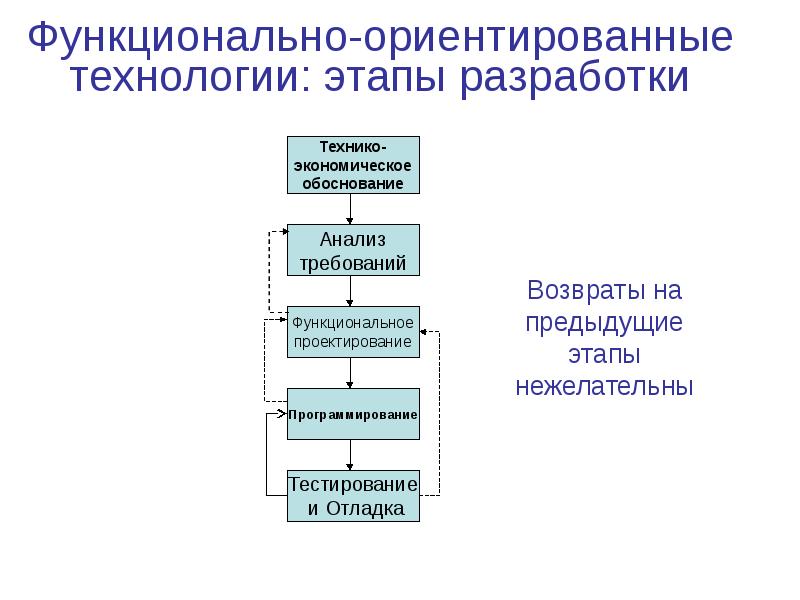 Функционально-ориентированные технологии: этапы разработки

Технико-экономическое обоснование

Анализ требований

Функциональное проектирование

Программирование

Тестирование и Отладка

Возвраты на предыдущие этапы нежелательны